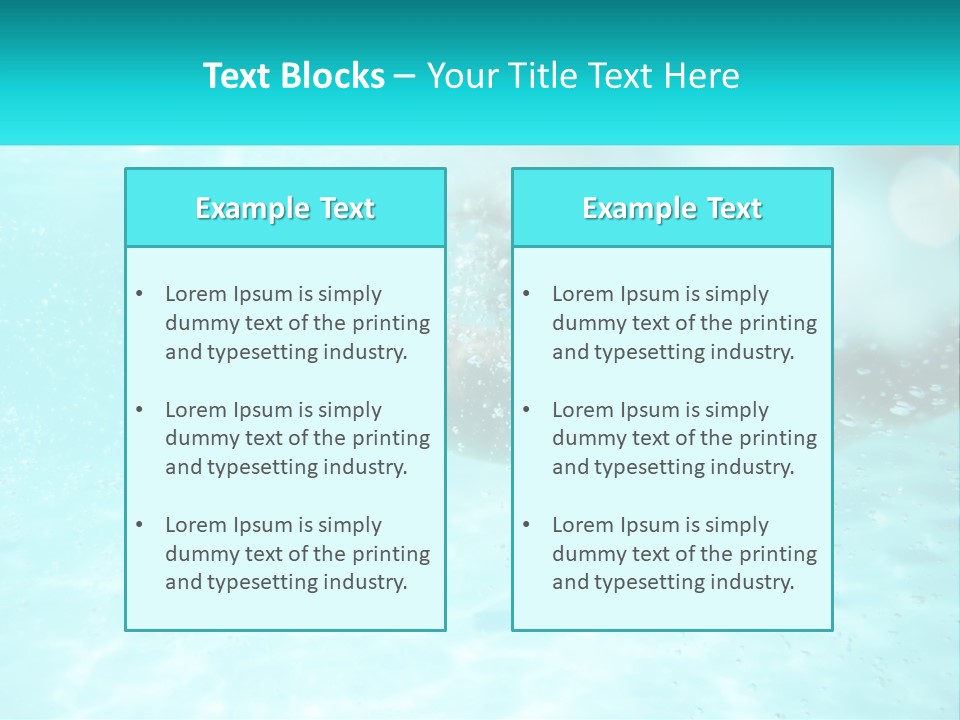 Text Blocks – Your Title Text Here

Example Text

• Lorem Ipsum is simply dummy text of the printing and typesetting industry.

• Lorem Ipsum is simply dummy text of the printing and typesetting industry.

• Lorem Ipsum is simply dummy text of the printing and typesetting industry.

Example Text

• Lorem Ipsum is simply dummy text of the printing and typesetting industry.

• Lorem Ipsum is simply dummy text of the printing and typesetting industry.

• Lorem Ipsum is simply dummy text of the printing and typesetting industry.